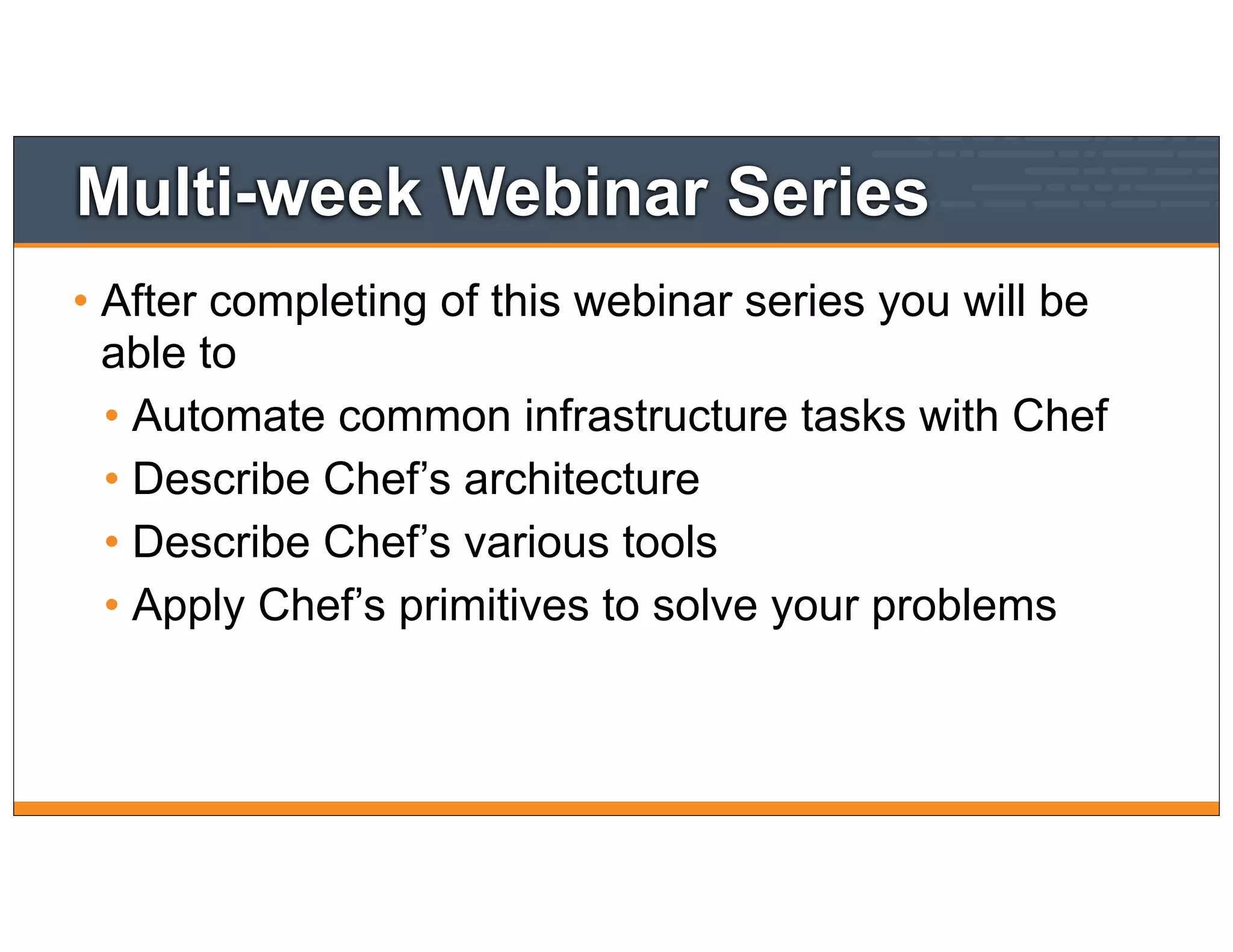 Multi-week Webinar Series

• After completing of this webinar series you will be able to
  • Automate common infrastructure tasks with Chef
  • Describe Chef’s architecture
  • Describe Chef’s various tools
  • Apply Chef’s primitives to solve your problems